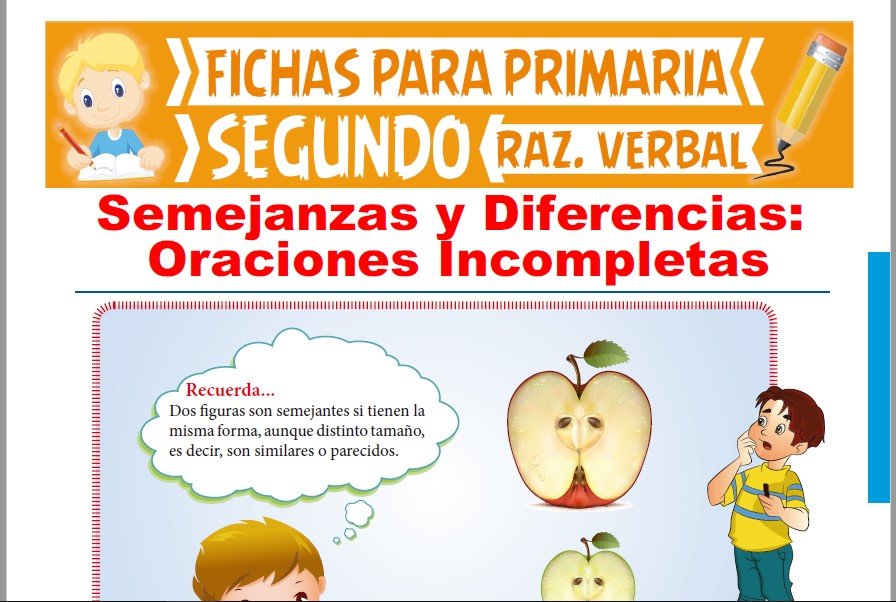 FICHAS PARA PRIMARIA
SEGUNDO RAZ. VERBAL

Semejanzas y Diferencias: Oraciones Incompletas

Recuerda...
Dos figuras son semejantes si tienen la misma forma, aunque distinto tamaño, es decir, son similares o parecidos.